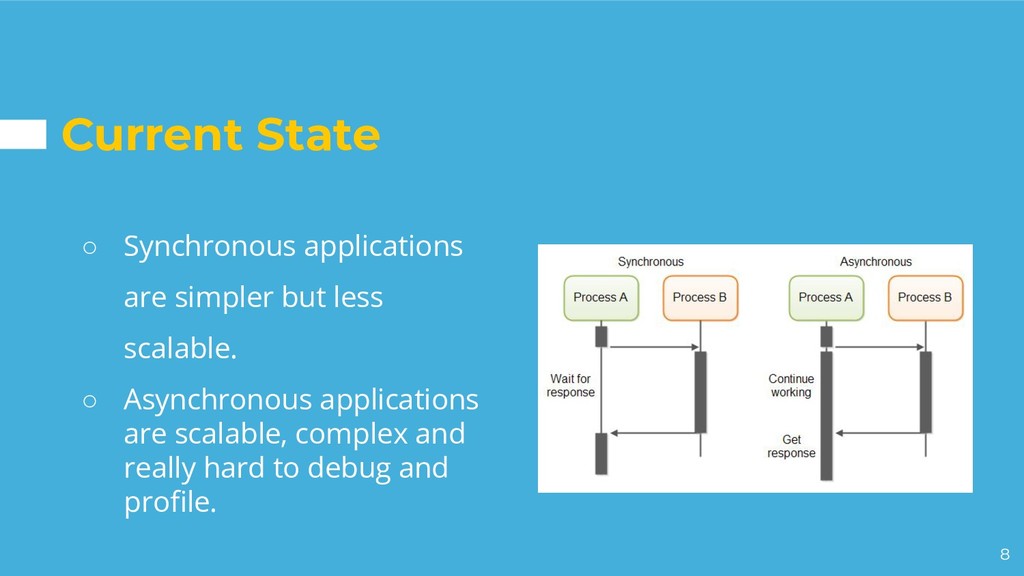 Current State

○ Synchronous applications are simpler but less scalable.
○ Asynchronous applications are scalable, complex and really hard to debug and profile.

Synchronous
Process A
Process B
Wait for response

Asynchronous
Process A
Process B
Continue working
Get response

8